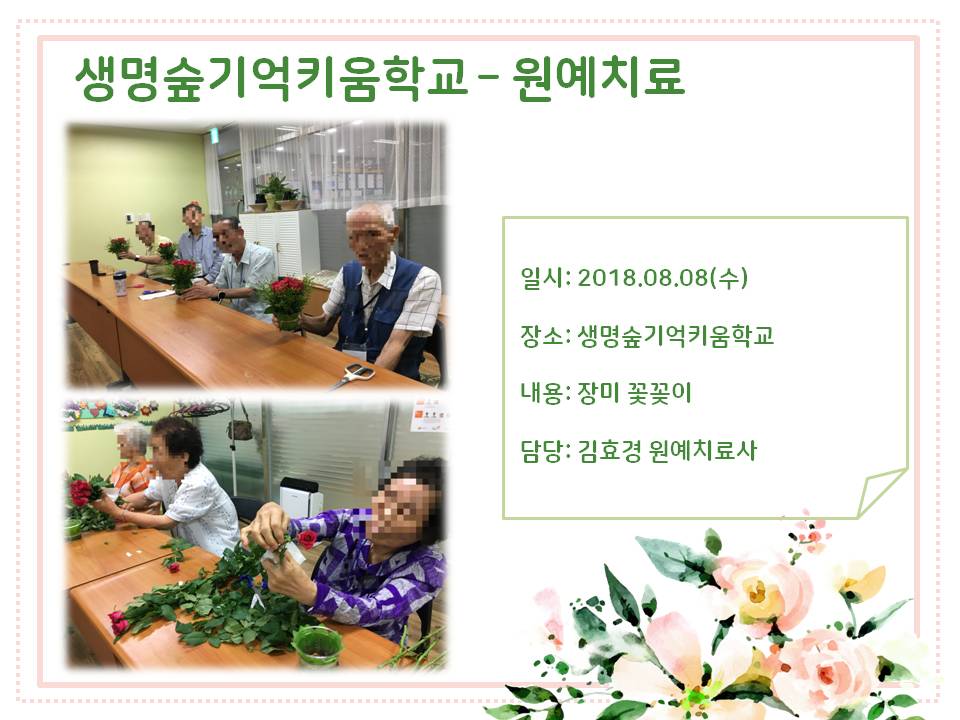 생명숲기억키움학교 – 원예치료

일시: 2018.08.08(수)

장소: 생명숲기억키움학교

내용: 장미 꽃꽂이

담당: 김효경 원예치료사